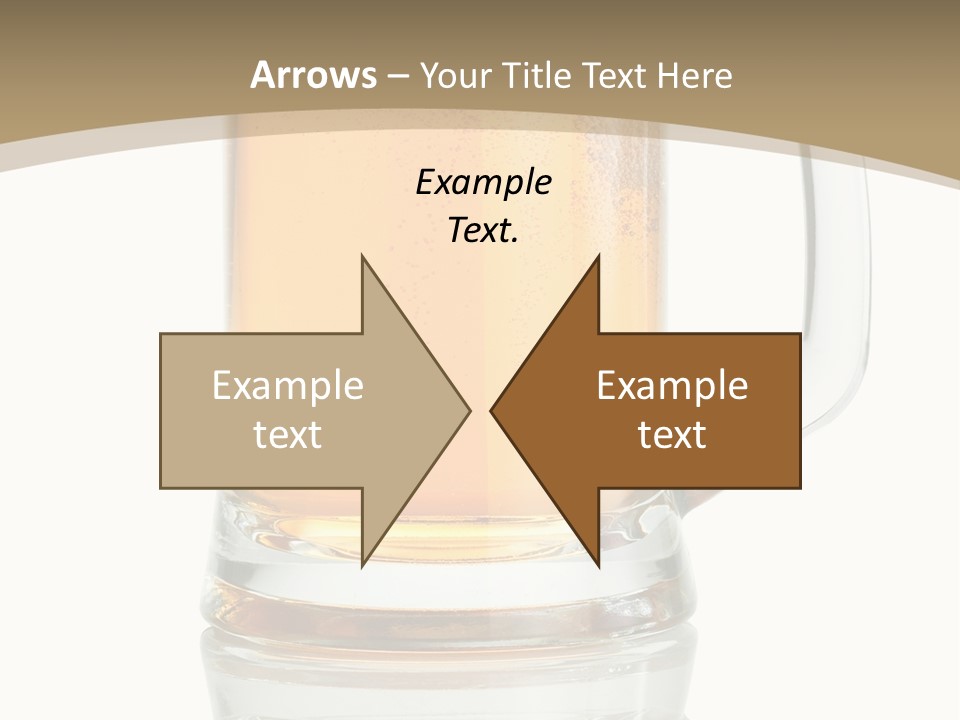 Arrows – Your Title Text Here

Example Text.

Example text

Example text